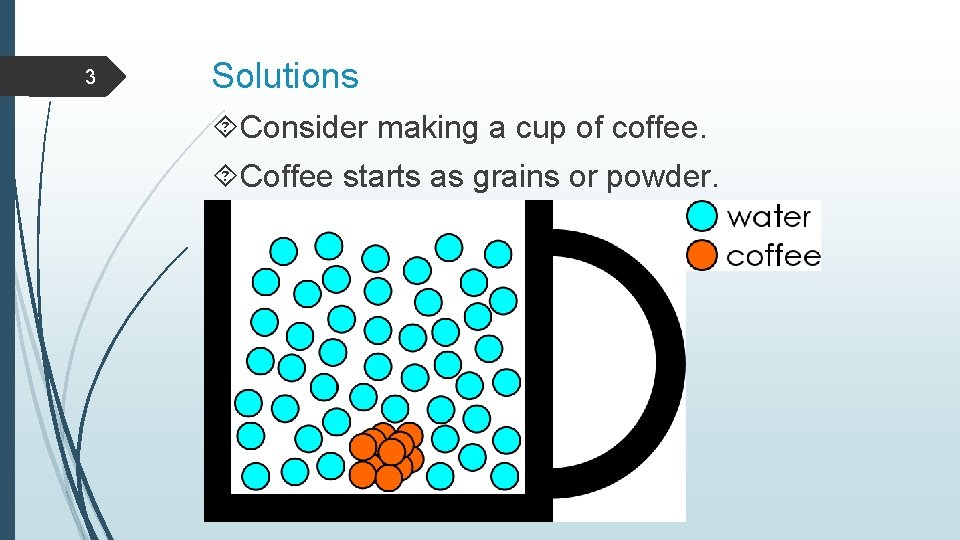 3

Solutions

Consider making a cup of coffee.

Coffee starts as grains or powder.

water
coffee